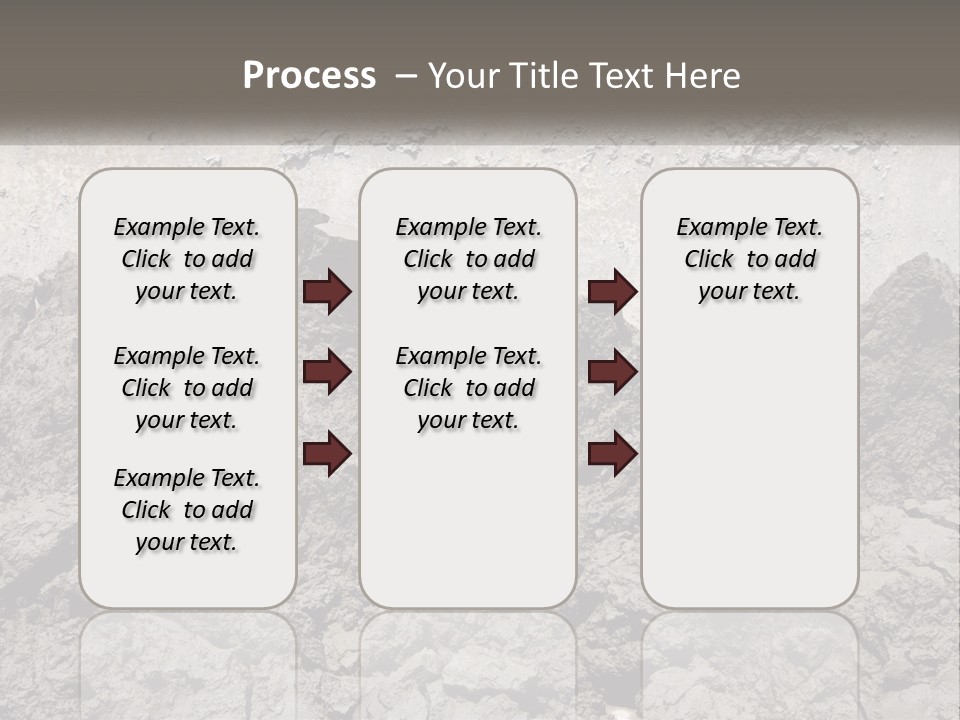 Process – Your Title Text Here

Example Text. Click to add your text.

Example Text. Click to add your text.

Example Text. Click to add your text.

Example Text. Click to add your text.

Example Text. Click to add your text.

Example Text. Click to add your text.